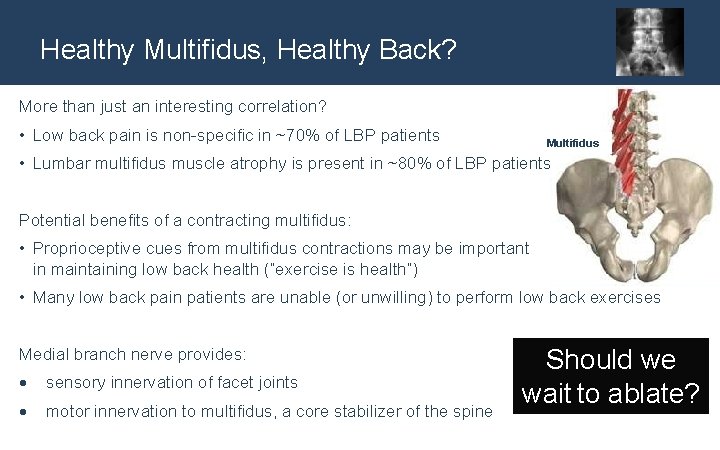 Healthy Multifidus, Healthy Back?

More than just an interesting correlation?

• Low back pain is non-specific in ~70% of LBP patients

• Lumbar multifidus muscle atrophy is present in ~80% of LBP patients

Multifidus

Potential benefits of a contracting multifidus:

• Proprioceptive cues from multifidus contractions may be important in maintaining low back health ("exercise is health")

• Many low back pain patients are unable (or unwilling) to perform low back exercises

Medial branch nerve provides:

• sensory innervation of facet joints

• motor innervation to multifidus, a core stabilizer of the spine

Should we wait to ablate?